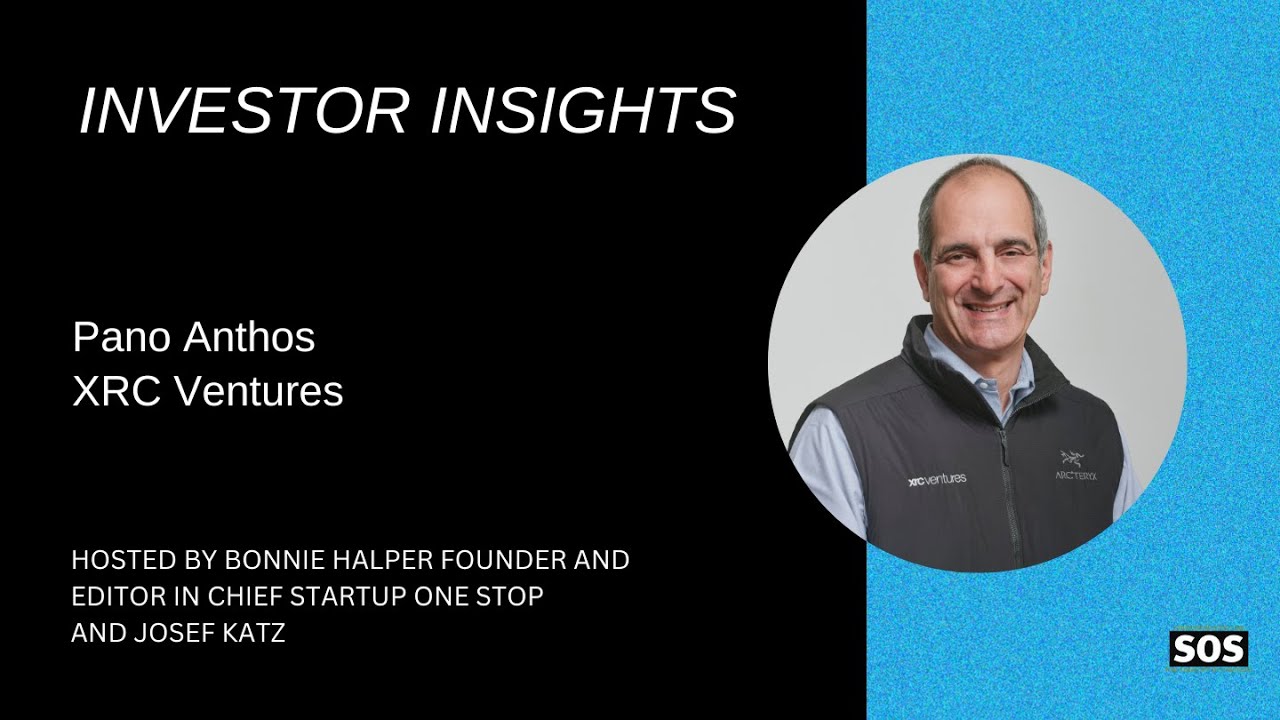 INVESTOR INSIGHTS

Pano Anthos
XRC Ventures

HOSTED BY BONNIE HALPER FOUNDER AND EDITOR IN CHIEF STARTUP ONE STOP AND JOSEF KATZ

xrc ventures

ARC'TERYX

SOS